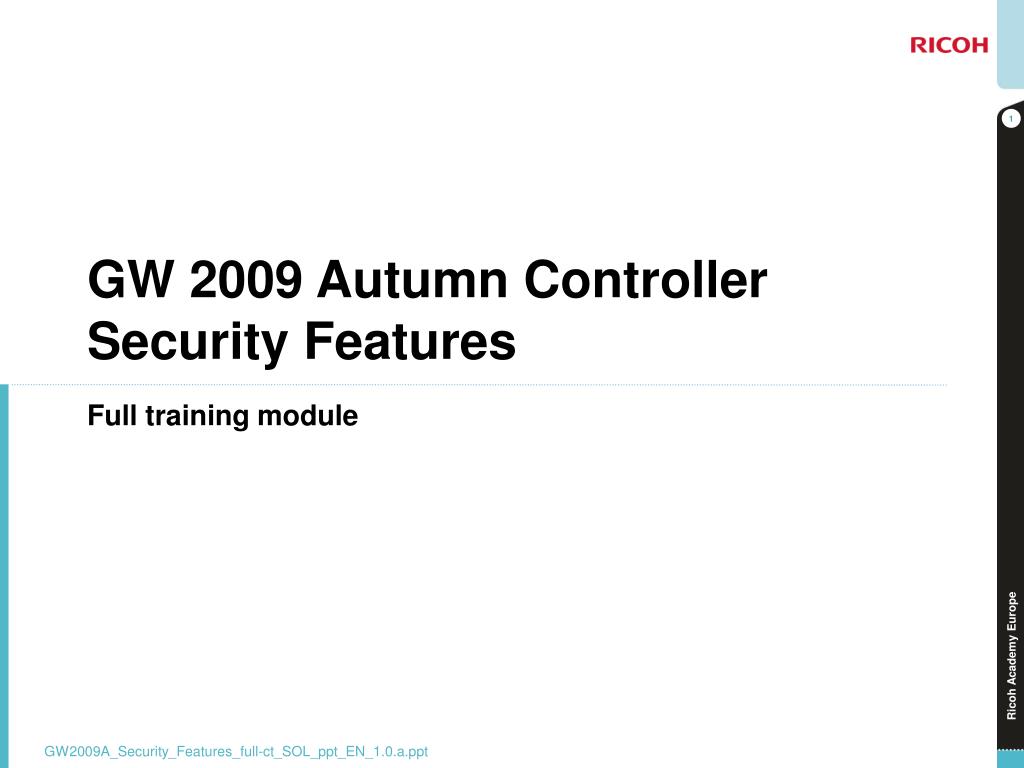 RICOH

1

GW 2009 Autumn Controller Security Features

Full training module

Ricoh Academy Europe

GW2009A_Security_Features_full-ct_SOL_ppt_EN_1.0.a.ppt